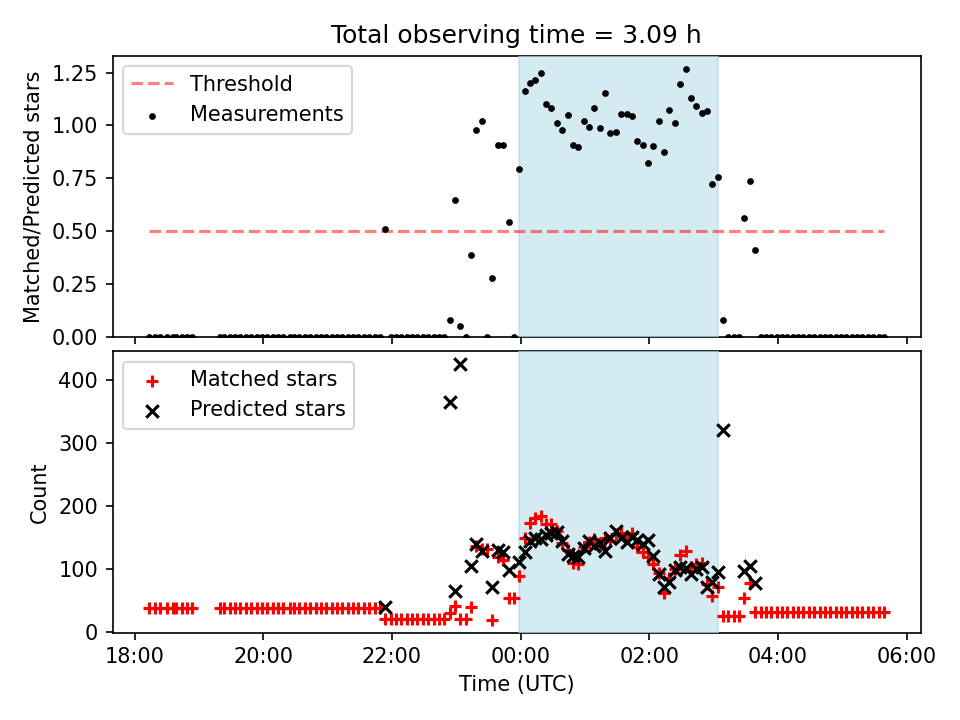 Total observing time = 3.09 h

Matched/Predicted stars

1.25
1.00
0.75
0.50
0.25
0.00

Threshold
Measurements

Count

400
300
200
100
0

Matched stars
Predicted stars

18:00
20:00
22:00
00:00
02:00
04:00
06:00

Time (UTC)